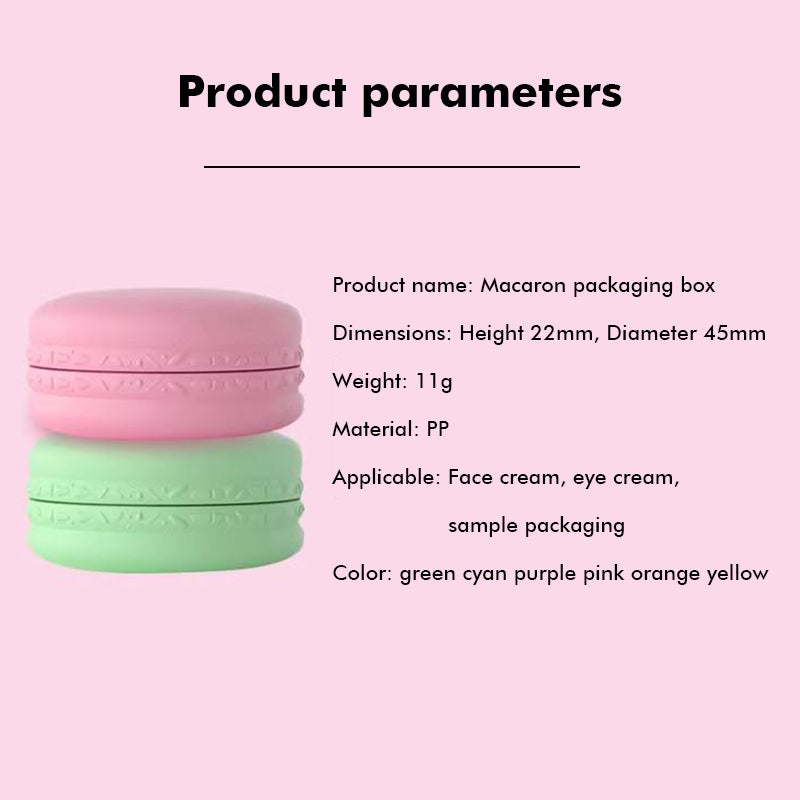 Product parameters

Product name: Macaron packaging box

Dimensions: Height 22mm, Diameter 45mm

Weight: 11g

Material: PP

Applicable: Face cream, eye cream, sample packaging

Color: green cyan purple pink orange yellow